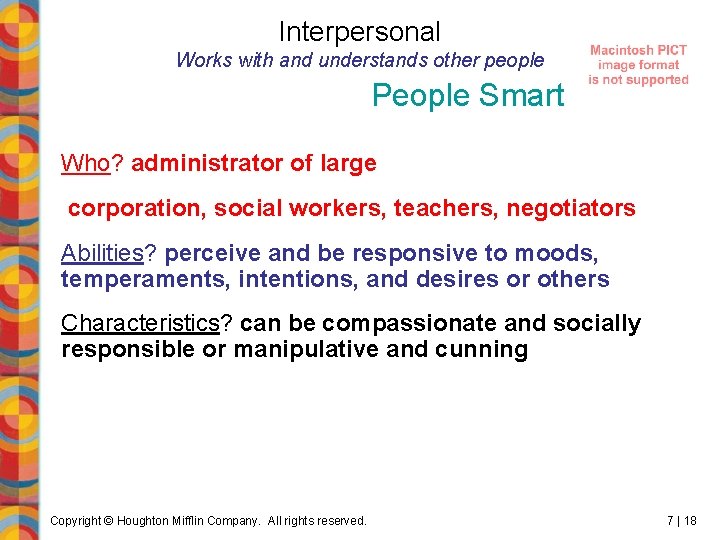 Interpersonal
Works with and understands other people

Macintosh PICT image format is not supported

People Smart

Who? administrator of large

corporation, social workers, teachers, negotiators

Abilities? perceive and be responsive to moods, temperaments, intentions, and desires or others

Characteristics? can be compassionate and socially responsible or manipulative and cunning

Copyright © Houghton Mifflin Company. All rights reserved.

7 | 18